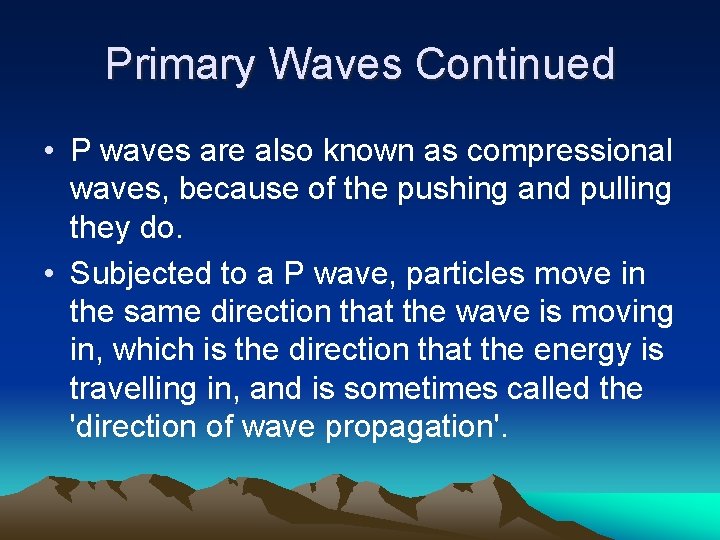 Primary Waves Continued

• P waves are also known as compressional waves, because of the pushing and pulling they do.

• Subjected to a P wave, particles move in the same direction that the wave is moving in, which is the direction that the energy is travelling in, and is sometimes called the 'direction of wave propagation'.